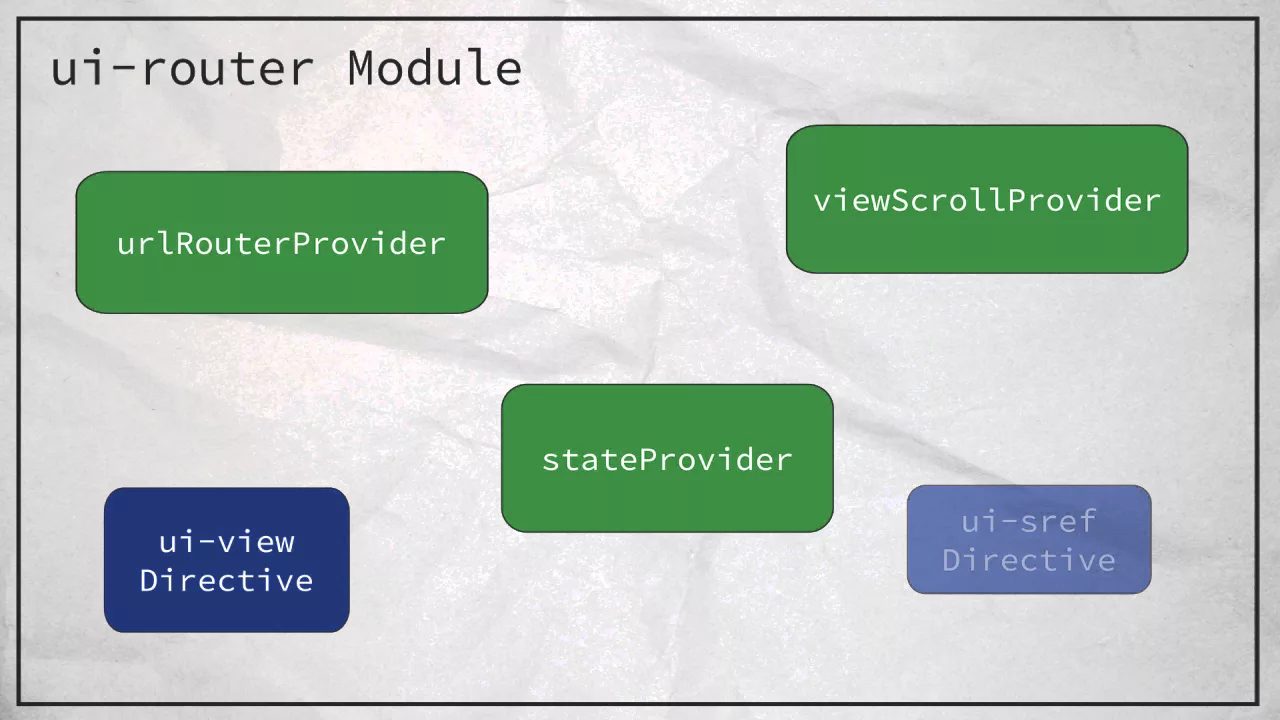 ui-router Module

urlRouterProvider

viewScrollProvider

stateProvider

ui-view Directive

ui-sref Directive